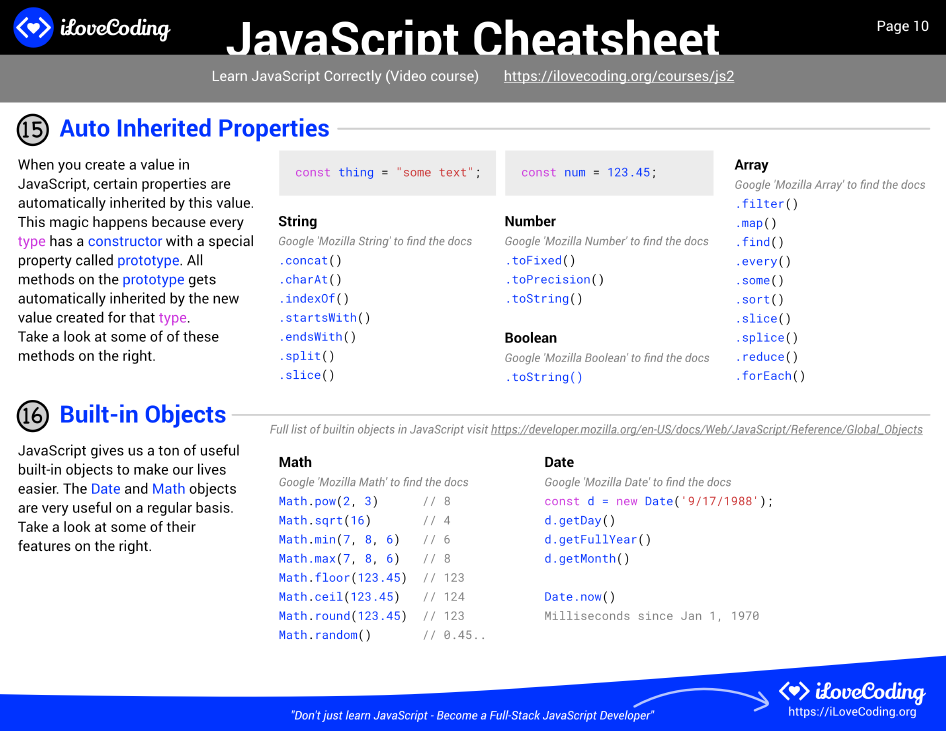 iLoveCoding

JavaScript Cheatsheet

Page 10

Learn JavaScript Correctly (Video course) https://ilovecoding.org/courses/js2

15 Auto Inherited Properties

When you create a value in JavaScript, certain properties are automatically inherited by this value. This magic happens because every type has a constructor with a special property called prototype. All methods on the prototype gets automatically inherited by the new value created for that type.
Take a look at some of of these methods on the right.

const thing = "some text";

String
Google 'Mozilla String' to find the docs
.concat()
.charAt()
.indexOf()
.startsWith()
.endsWith()
.split()
.slice()

const num = 123.45;

Number
Google 'Mozilla Number' to find the docs
.toFixed()
.toPrecision()
.toString()

Boolean
Google 'Mozilla Boolean' to find the docs
.toString()

Array
Google 'Mozilla Array' to find the docs
.filter()
.map()
.find()
.every()
.some()
.sort()
.slice()
.splice()
.reduce()
.forEach()

16 Built-in Objects

Full list of builtin objects in JavaScript visit https://developer.mozilla.org/en-US/docs/Web/JavaScript/Reference/Global_Objects

JavaScript gives us a ton of useful built-in objects to make our lives easier. The Date and Math objects are very useful on a regular basis. Take a look at some of their features on the right.

Math
Google 'Mozilla Math' to find the docs
Math.pow(2, 3) // 8
Math.sqrt(16) // 4
Math.min(7, 8, 6) // 6
Math.max(7, 8, 6) // 8
Math.floor(123.45) // 123
Math.ceil(123.45) // 124
Math.round(123.45) // 123
Math.random() // 0.45..

Date
Google 'Mozilla Date' to find the docs
const d = new Date('9/17/1988');
d.getDay()
d.getFullYear()
d.getMonth()

Date.now()
Milliseconds since Jan 1, 1970

"Don't just learn JavaScript - Become a Full-Stack JavaScript Developer"

iLoveCoding
https://iLoveCoding.org